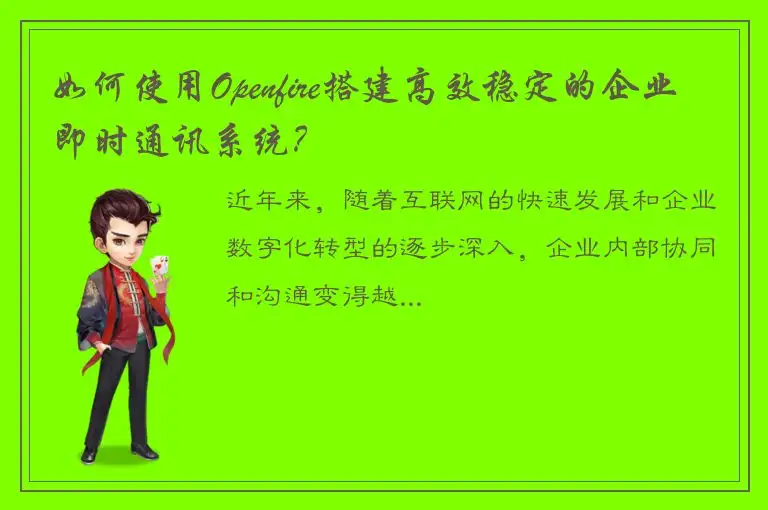 如何使用Openfire搭建高效稳定的企业即时通讯系统?

近年来,随着互联网的快速发展和企业数字化转型的逐步深入,企业内部协同和沟通变得越...